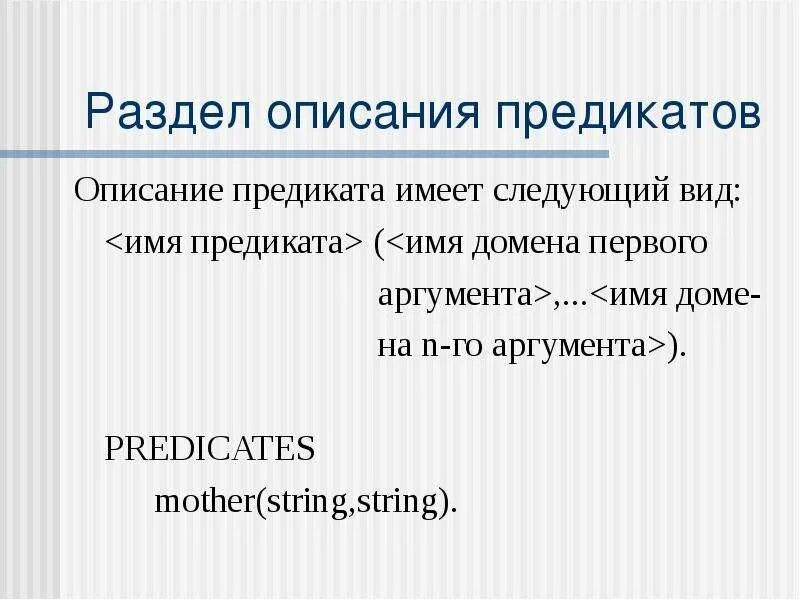 Раздел описания предикатов

Описание предиката имеет следующий вид:
<имя предиката> (<имя домена первого аргумента>,...<имя домена n-го аргумента>).

PREDICATES
mother(string,string).